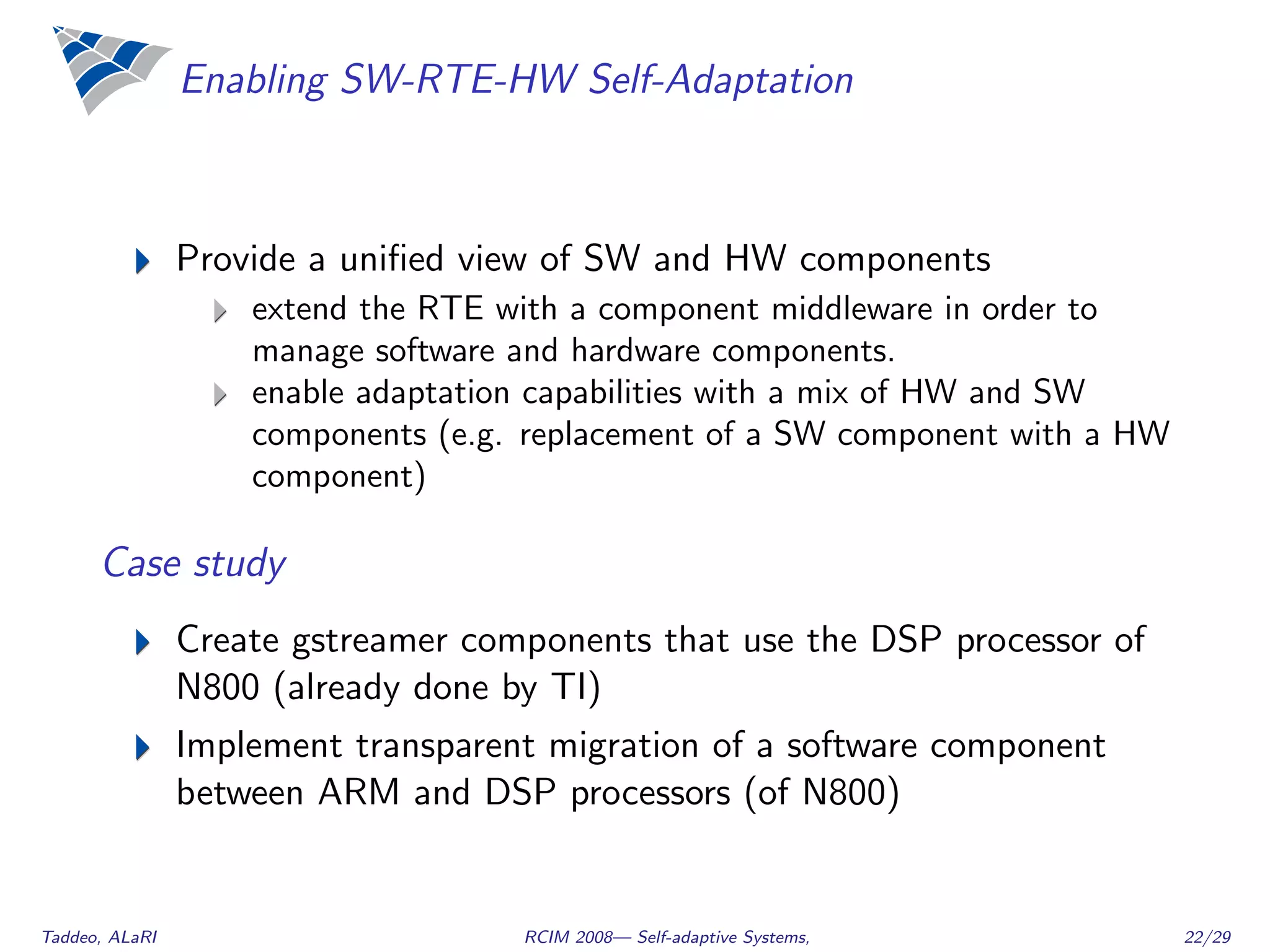 Enabling SW-RTE-HW Self-Adaptation

Provide a unified view of SW and HW components

extend the RTE with a component middleware in order to manage software and hardware components.

enable adaptation capabilities with a mix of HW and SW components (e.g. replacement of a SW component with a HW component)

Case study

Create gstreamer components that use the DSP processor of N800 (already done by TI)

Implement transparent migration of a software component between ARM and DSP processors (of N800)

Taddeo, ALaRI

RCIM 2008— Self-adaptive Systems,

22/29